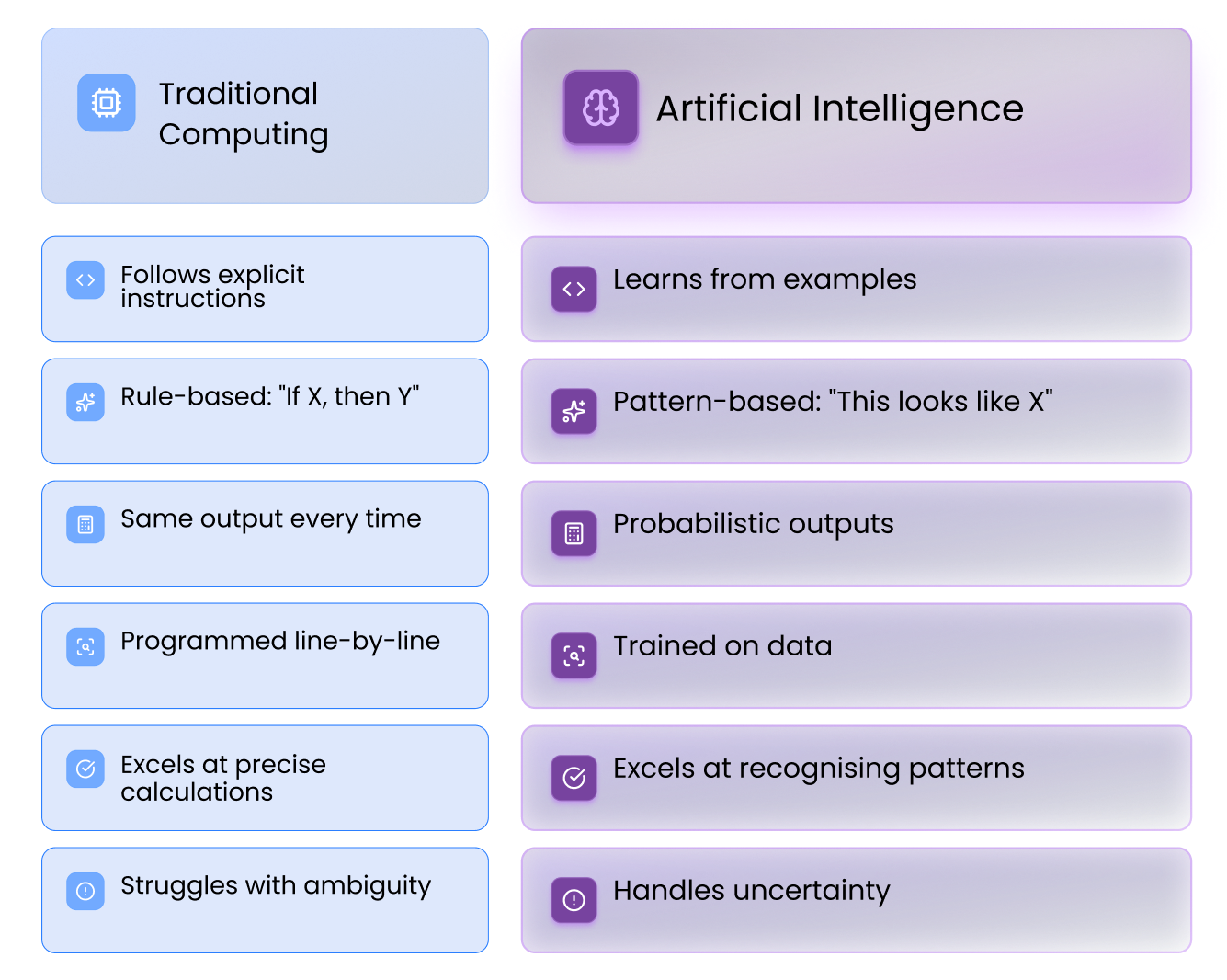 Traditional Computing

Follows explicit instructions

Rule-based: "If X, then Y"

Same output every time

Programmed line-by-line

Excels at precise calculations

Struggles with ambiguity

Artificial Intelligence

Learns from examples

Pattern-based: "This looks like X"

Probabilistic outputs

Trained on data

Excels at recognising patterns

Handles uncertainty